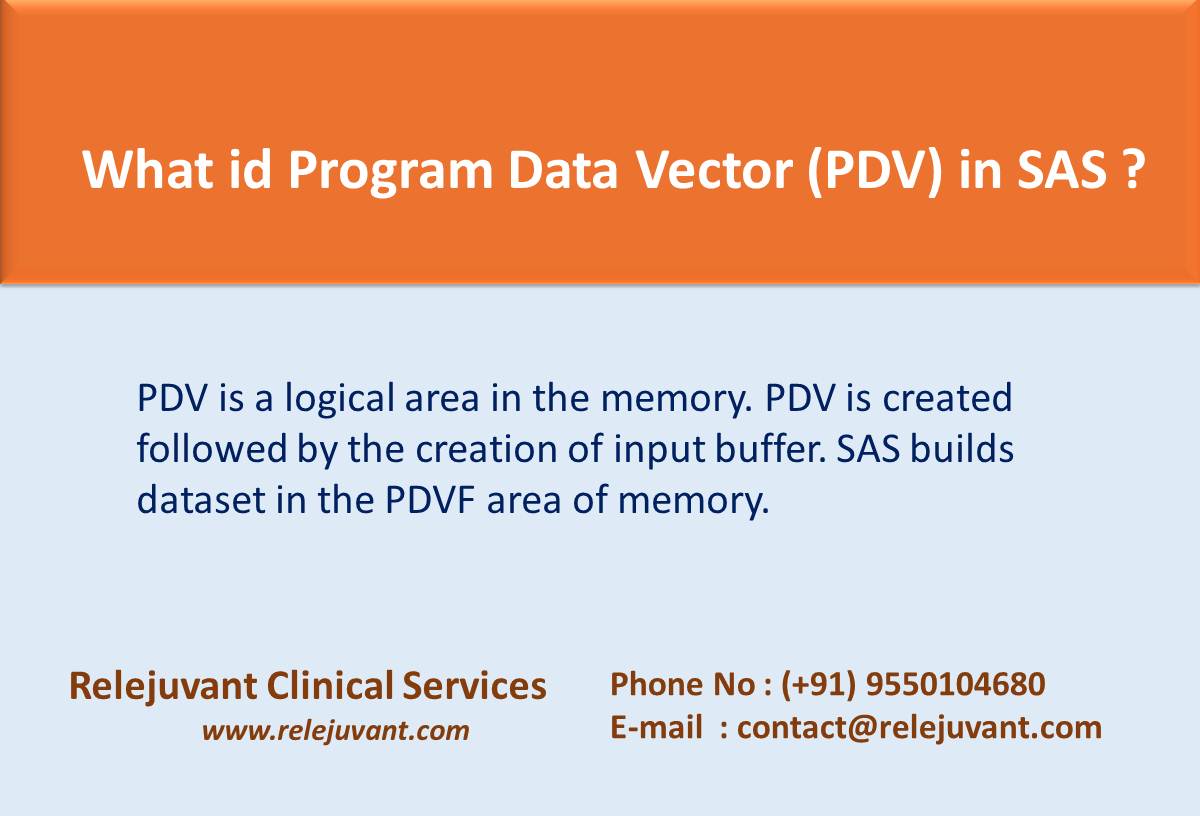 What id Program Data Vector (PDV) in SAS ?

PDV is a logical area in the memory. PDV is created followed by the creation of input buffer. SAS builds dataset in the PDVF area of memory.

Relejuvant Clinical Services
www.relejuvant.com

Phone No : (+91) 9550104680
E-mail : contact@relejuvant.com